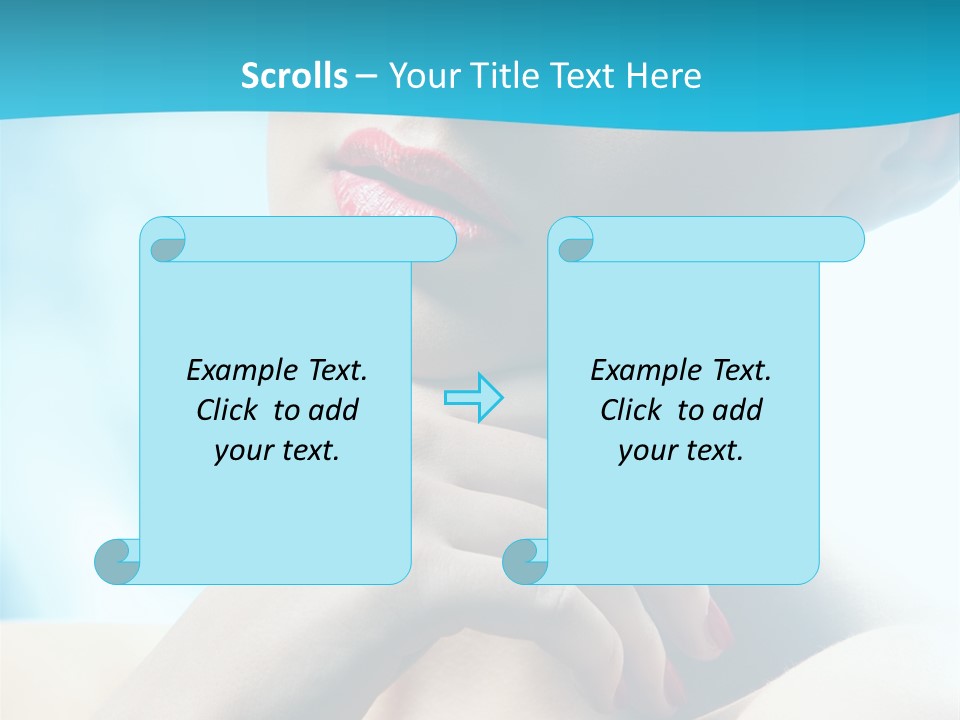 Scrolls – Your Title Text Here

Example Text. Click to add your text.

Example Text. Click to add your text.